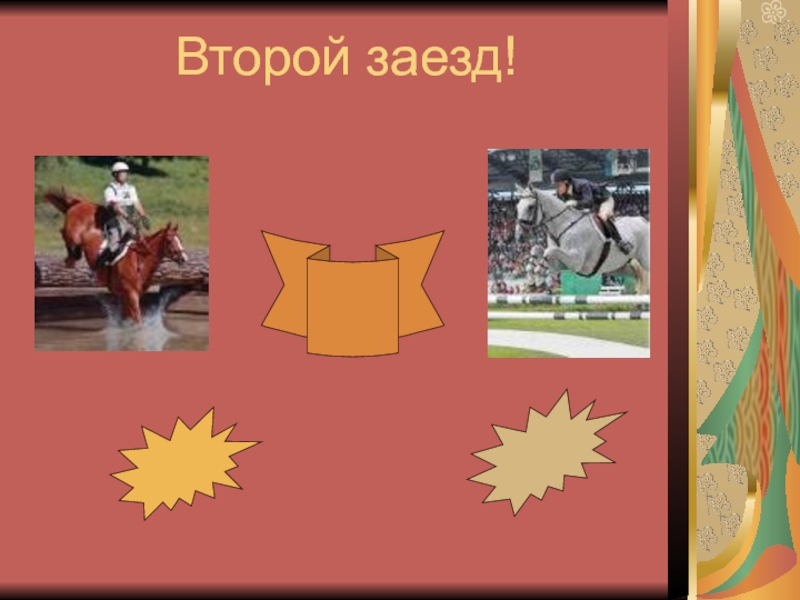 Второй заезд!